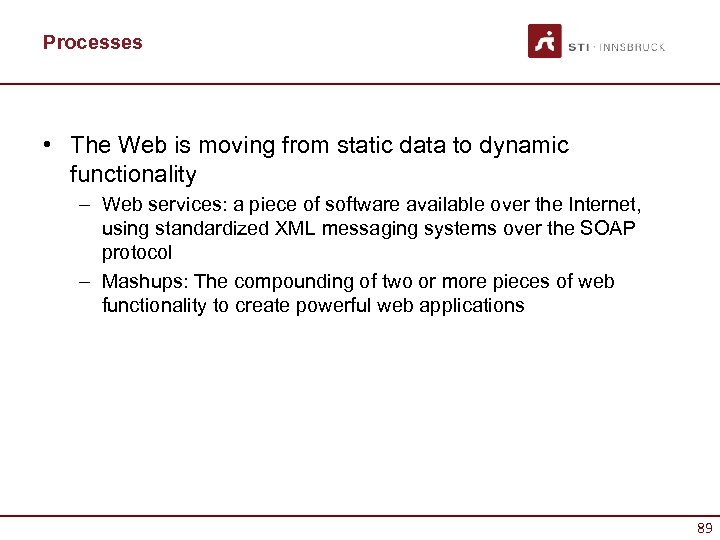 Processes

STI · INNSBRUCK

• The Web is moving from static data to dynamic functionality
– Web services: a piece of software available over the Internet, using standardized XML messaging systems over the SOAP protocol
– Mashups: The compounding of two or more pieces of web functionality to create powerful web applications

89